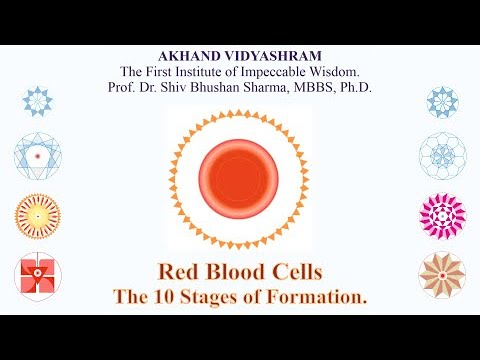 AKHAND VIDYASHRAM
The First Institute of Impeccable Wisdom.
Prof. Dr. Shiv Bhushan Sharma, MBBS, Ph.D.

Red Blood Cells
The 10 Stages of Formation.